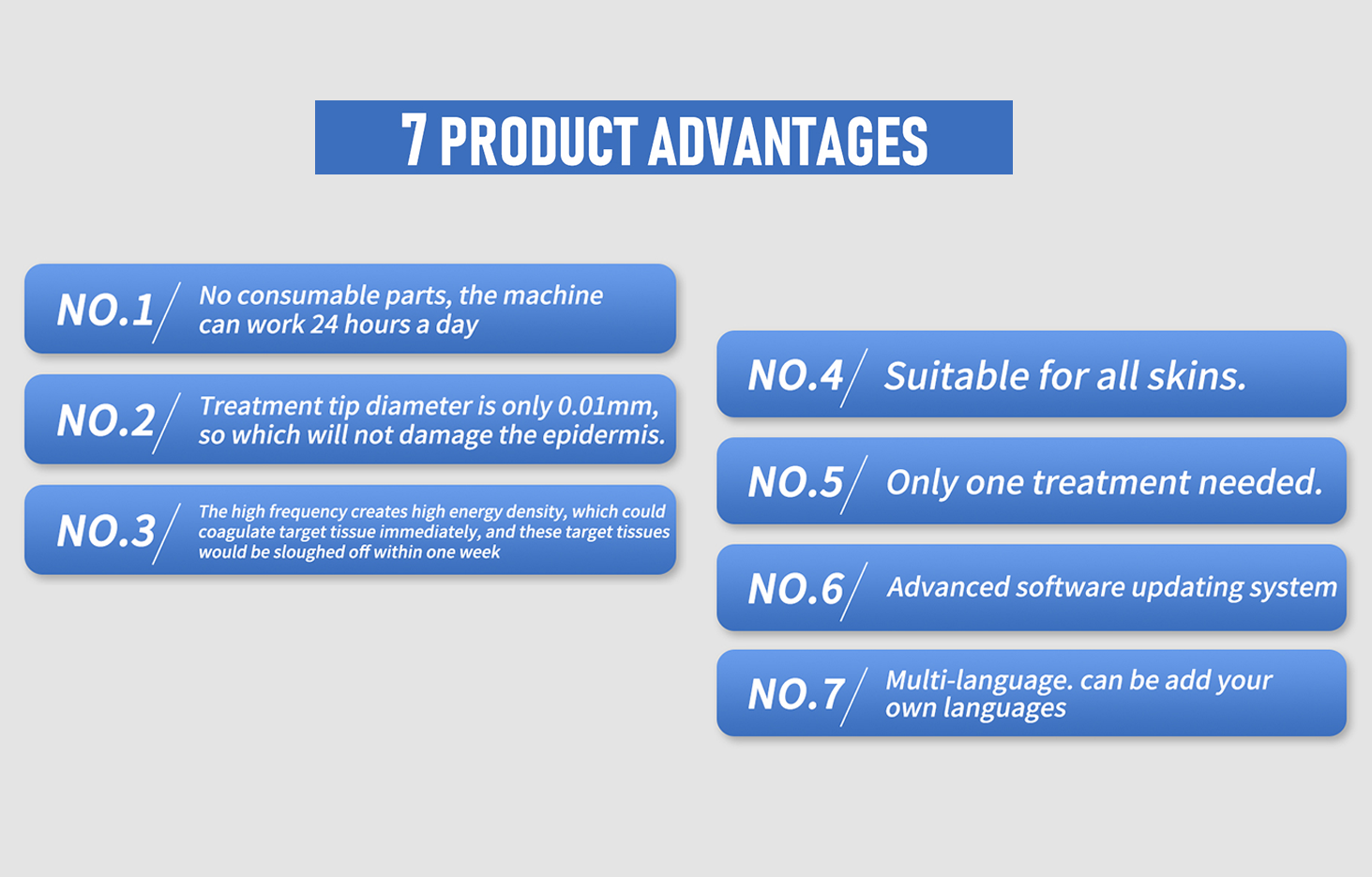 7 PRODUCT ADVANTAGES

NO.1 No consumable parts, the machine can work 24 hours a day

NO.2 Treatment tip diameter is only 0.01mm, so which will not damage the epidermis.

NO.3 The high frequency creates high energy density, which could coagulate target tissue immediately, and these target tissues would be sloughed off within one week

NO.4 Suitable for all skins.

NO.5 Only one treatment needed.

NO.6 Advanced software updating system

NO.7 Multi-language. can be add your own languages